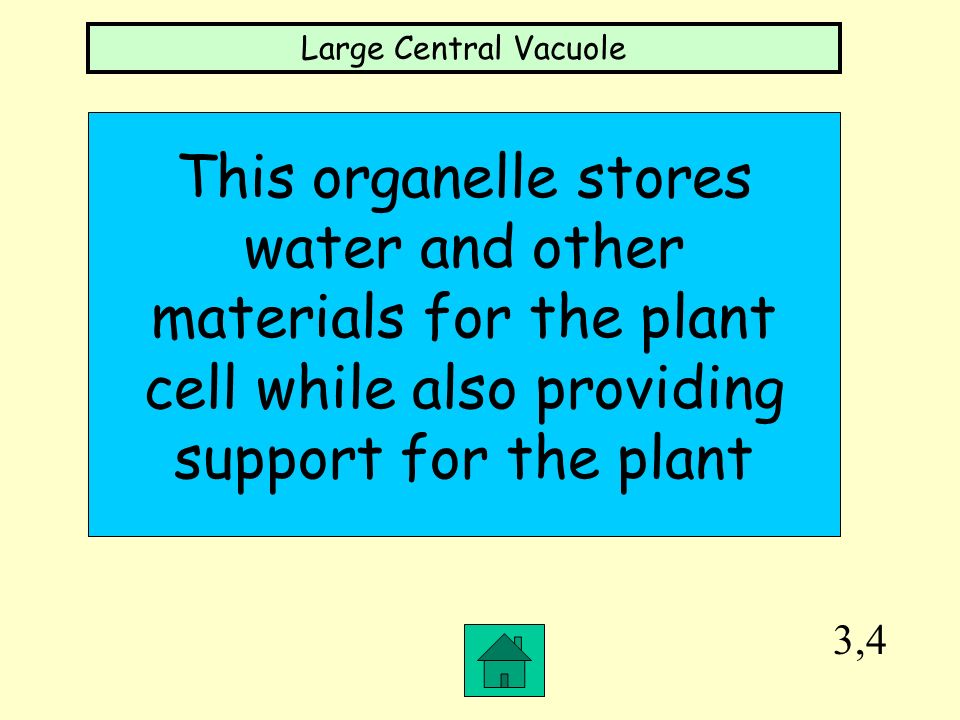 Large Central Vacuole

This organelle stores water and other materials for the plant cell while also providing support for the plant

3,4